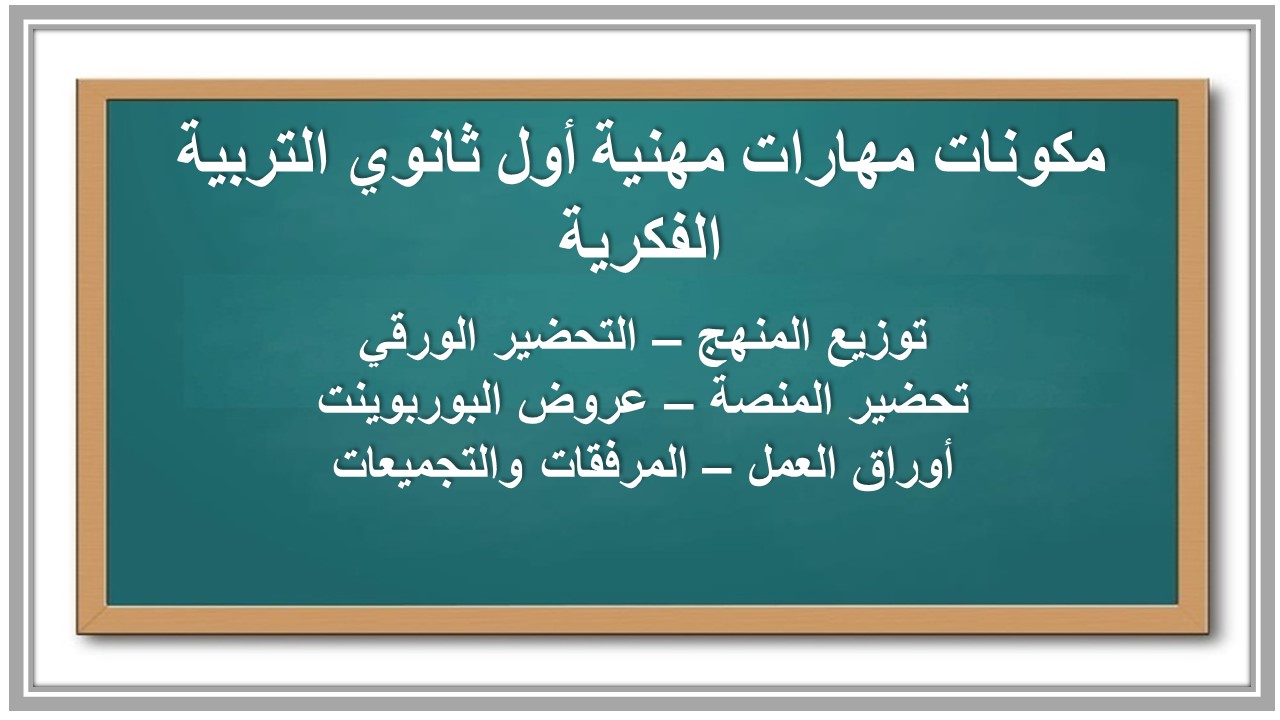 مكونات مهارات مهنية أول ثانوي التربية الفكرية

توزيع المنهج – التحضير الورقي
تحضير المنصة – عروض البوربوينت
أوراق العمل – المرفقات والتجميعات